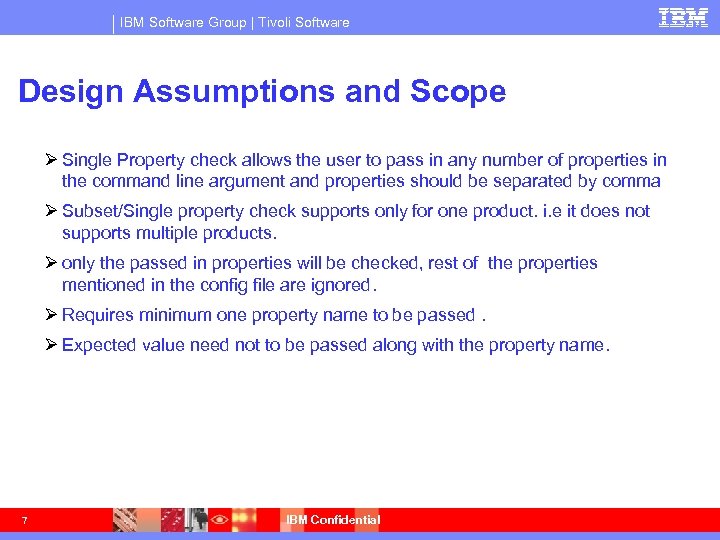 IBM Software Group | Tivoli Software

IBM

Design Assumptions and Scope

➢ Single Property check allows the user to pass in any number of properties in the command line argument and properties should be separated by comma

➢ Subset/Single property check supports only for one product. i.e it does not supports multiple products.

➢ only the passed in properties will be checked, rest of the properties mentioned in the config file are ignored.

➢ Requires minimum one property name to be passed .

➢ Expected value need not to be passed along with the property name.

7

IBM Confidential